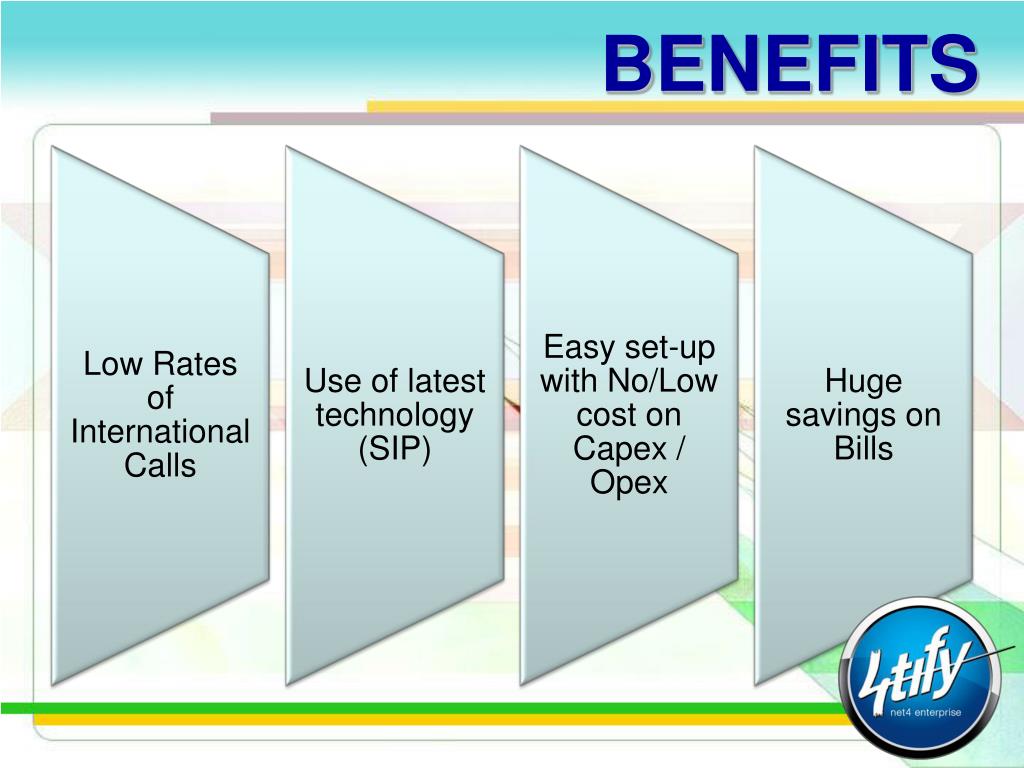 BENEFITS

Low Rates of International Calls

Use of latest technology (SIP)

Easy set-up with No/Low cost on Capex / Opex

Huge savings on Bills

4tify
net4 enterprise